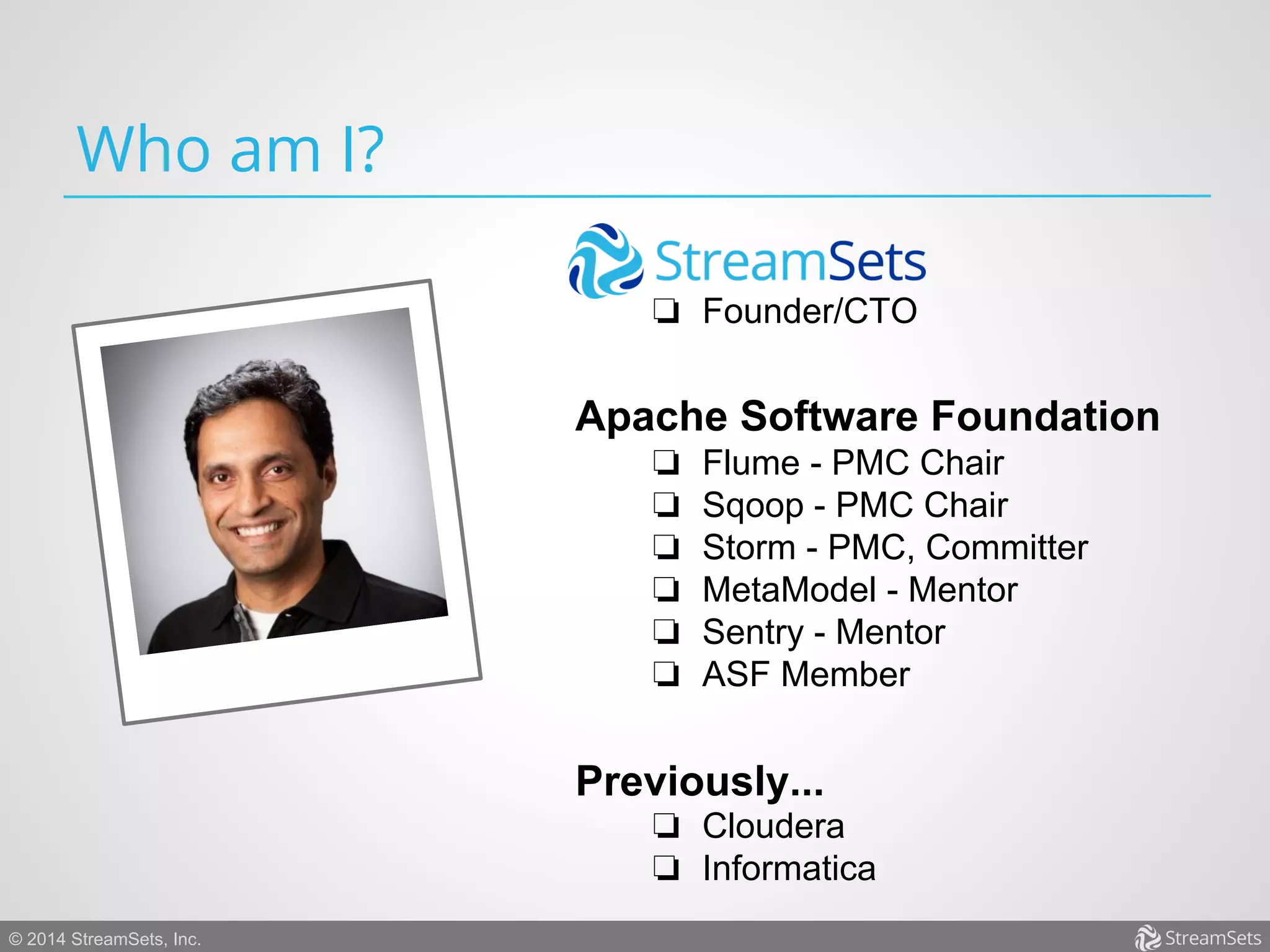 Who am I?

StreamSets

❏ Founder/CTO

Apache Software Foundation

❏ Flume - PMC Chair
❏ Sqoop - PMC Chair
❏ Storm - PMC, Committer
❏ MetaModel - Mentor
❏ Sentry - Mentor
❏ ASF Member

Previously...

❏ Cloudera
❏ Informatica

© 2014 StreamSets, Inc.

StreamSets